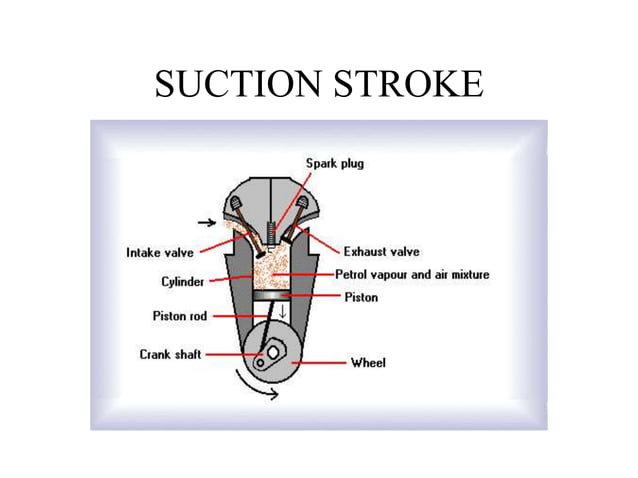 SUCTION STROKE

Spark plug
Intake valve
Exhaust valve
Cylinder
Petrol vapour and air mixture
Piston
Piston rod
Crank shaft
Wheel